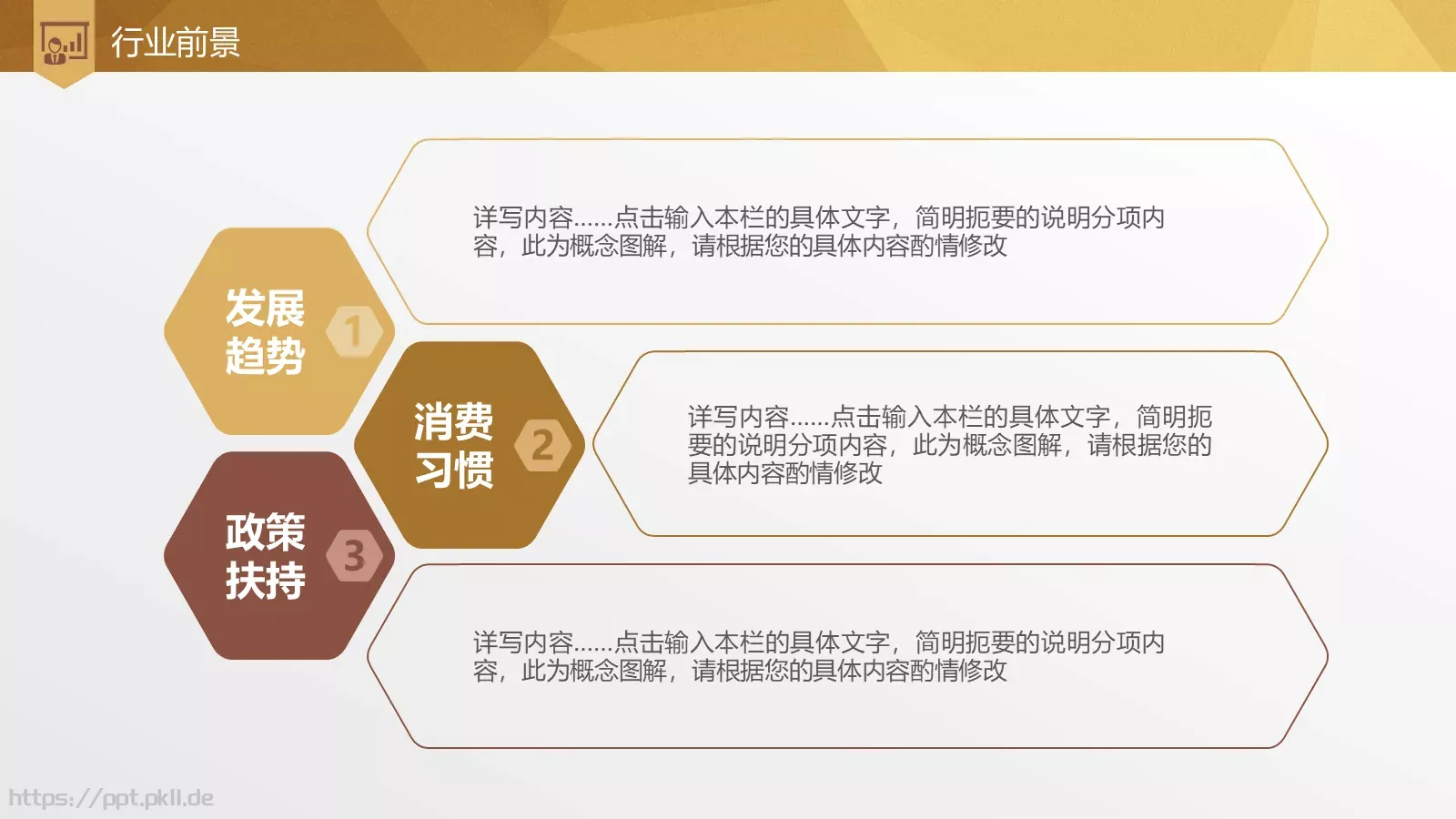 行业前景

发展趋势

1

详写内容......点击输入本栏的具体文字，简明扼要的说明分项内容，此为概念图解，请根据您的具体内容酌情修改

消费习惯

2

详写内容......点击输入本栏的具体文字，简明扼要的说明分项内容，此为概念图解，请根据您的具体内容酌情修改

政策扶持

3

详写内容......点击输入本栏的具体文字，简明扼要的说明分项内容，此为概念图解，请根据您的具体内容酌情修改

https://ppt.pkll.de